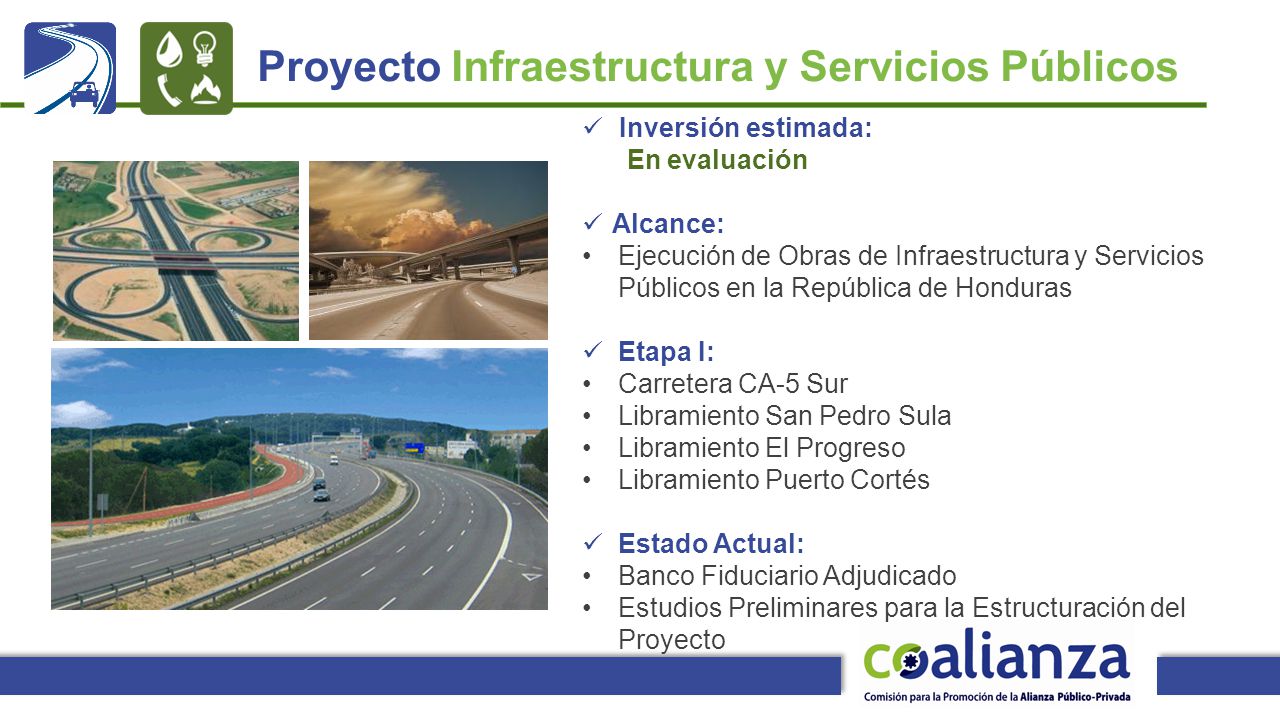 Proyecto Infraestructura y Servicios Públicos

✓ Inversión estimada:
En evaluación

✓ Alcance:
• Ejecución de Obras de Infraestructura y Servicios Públicos en la República de Honduras

✓ Etapa I:
• Carretera CA-5 Sur
• Libramiento San Pedro Sula
• Libramiento El Progreso
• Libramiento Puerto Cortés

✓ Estado Actual:
• Banco Fiduciario Adjudicado
• Estudios Preliminares para la Estructuración del Proyecto

coalianza
Comisión para la Promoción de la Alianza Público-Privada